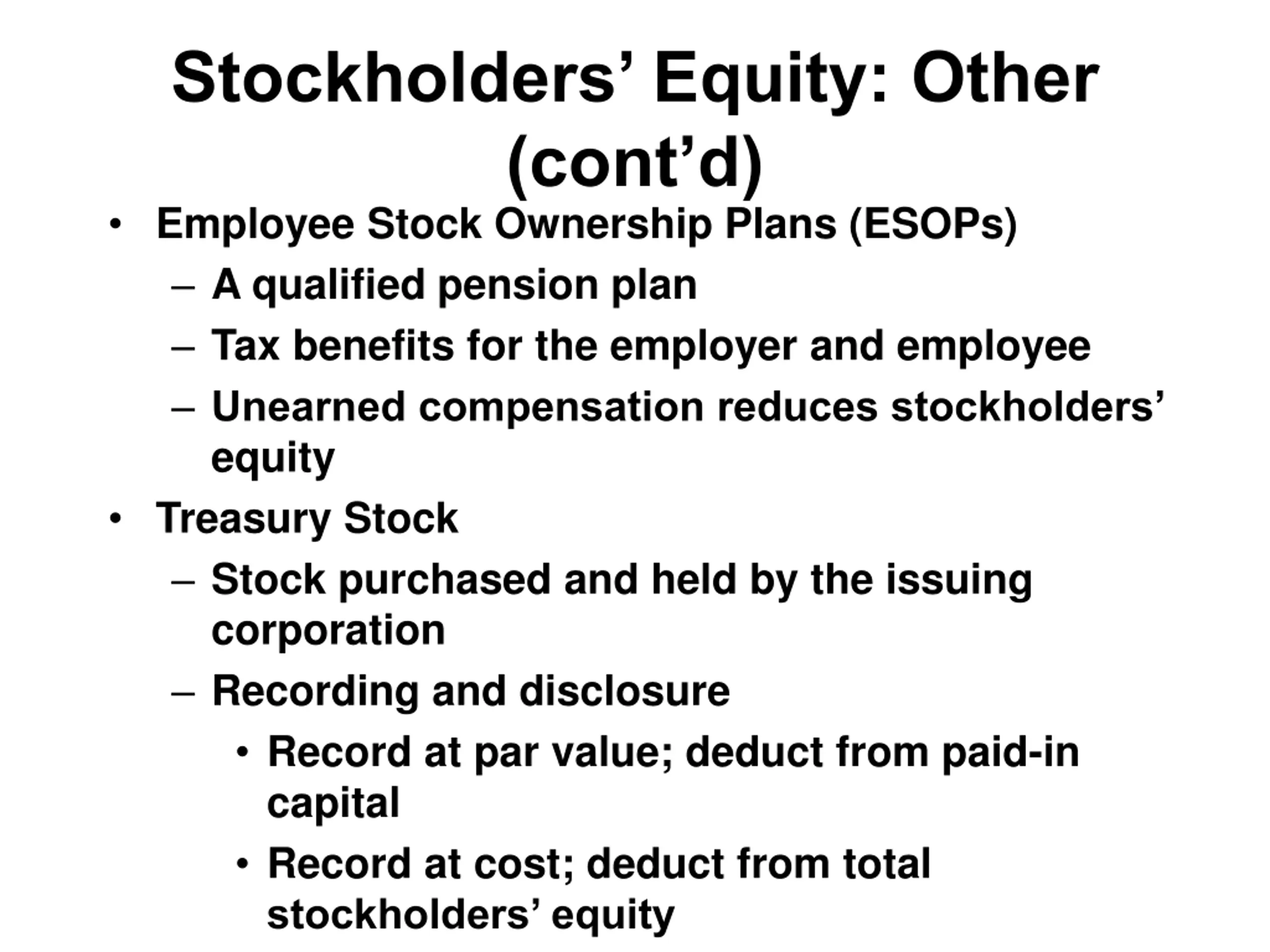 Stockholders’ Equity: Other (cont’d)

• Employee Stock Ownership Plans (ESOPs)
– A qualified pension plan
– Tax benefits for the employer and employee
– Unearned compensation reduces stockholders’ equity
• Treasury Stock
– Stock purchased and held by the issuing corporation
– Recording and disclosure
• Record at par value; deduct from paid-in capital
• Record at cost; deduct from total stockholders’ equity